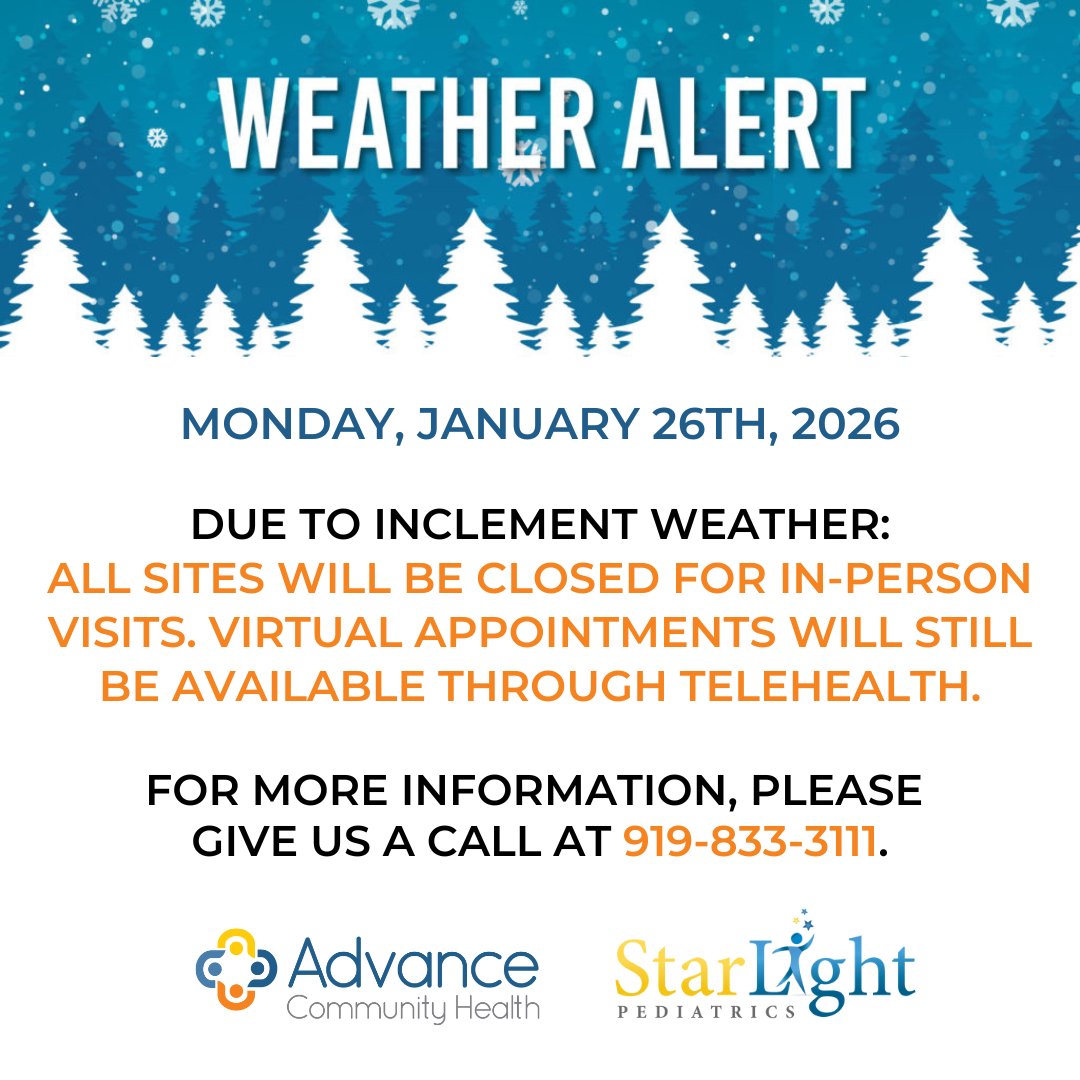 WEATHER ALERT

MONDAY, JANUARY 26TH, 2026

DUE TO INCLEMENT WEATHER:
ALL SITES WILL BE CLOSED FOR IN-PERSON VISITS. VIRTUAL APPOINTMENTS WILL STILL BE AVAILABLE THROUGH TELEHEALTH.

FOR MORE INFORMATION, PLEASE GIVE US A CALL AT 919-833-3111.

Advance Community Health

StarLight PEDIATRICS